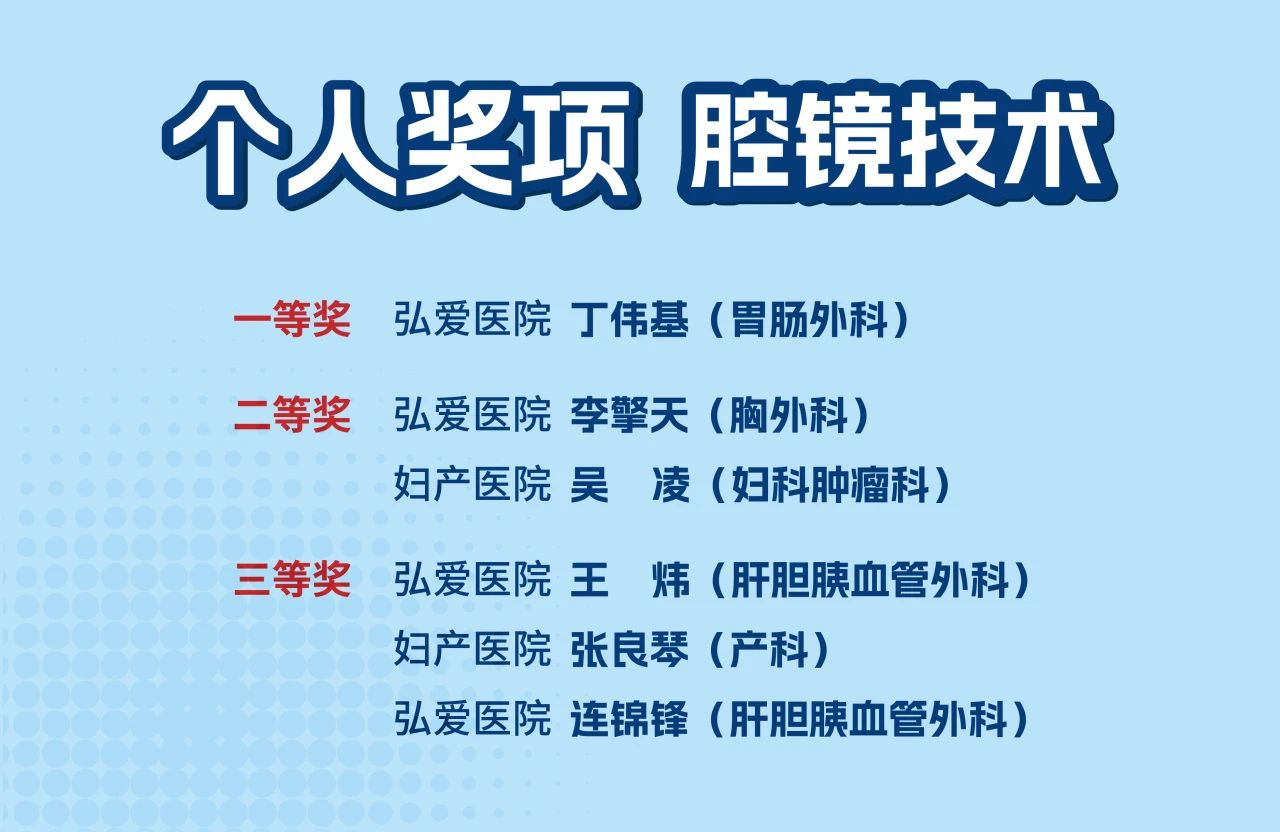 个人奖项 腔镜技术

一等奖 弘爱医院 丁伟基（胃肠外科）

二等奖 弘爱医院 李擎天（胸外科）
妇产医院 吴 凌（妇科肿瘤科）

三等奖 弘爱医院 王 炜（肝胆胰血管外科）
妇产医院 张良琴（产科）
弘爱医院 连锦锋（肝胆胰血管外科）